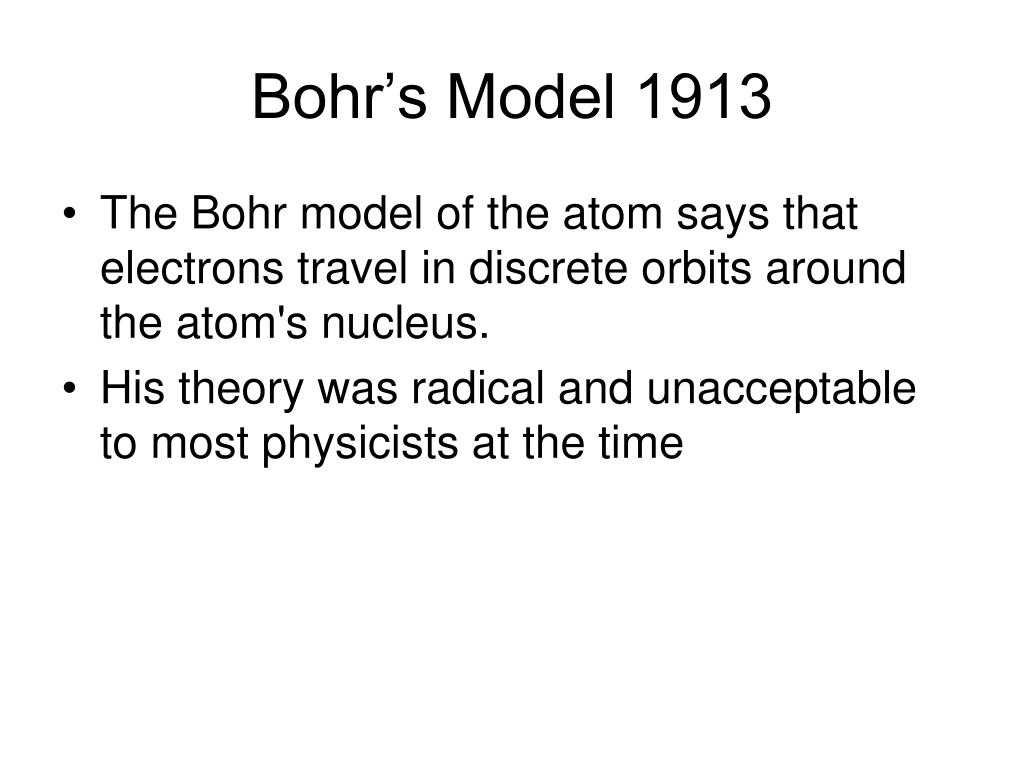 Bohr’s Model 1913

• The Bohr model of the atom says that electrons travel in discrete orbits around the atom's nucleus.
• His theory was radical and unacceptable to most physicists at the time